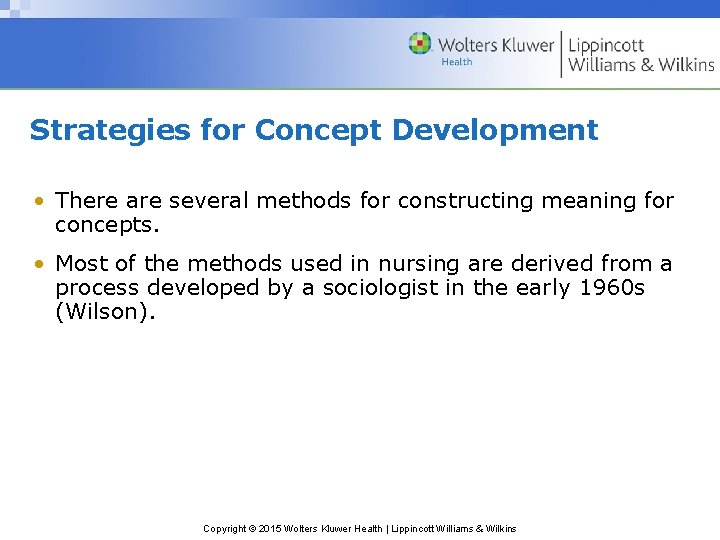 Wolters Kluwer Health | Lippincott Williams & Wilkins

Strategies for Concept Development

• There are several methods for constructing meaning for concepts.

• Most of the methods used in nursing are derived from a process developed by a sociologist in the early 1960s (Wilson).

Copyright © 2015 Wolters Kluwer Health | Lippincott Williams & Wilkins